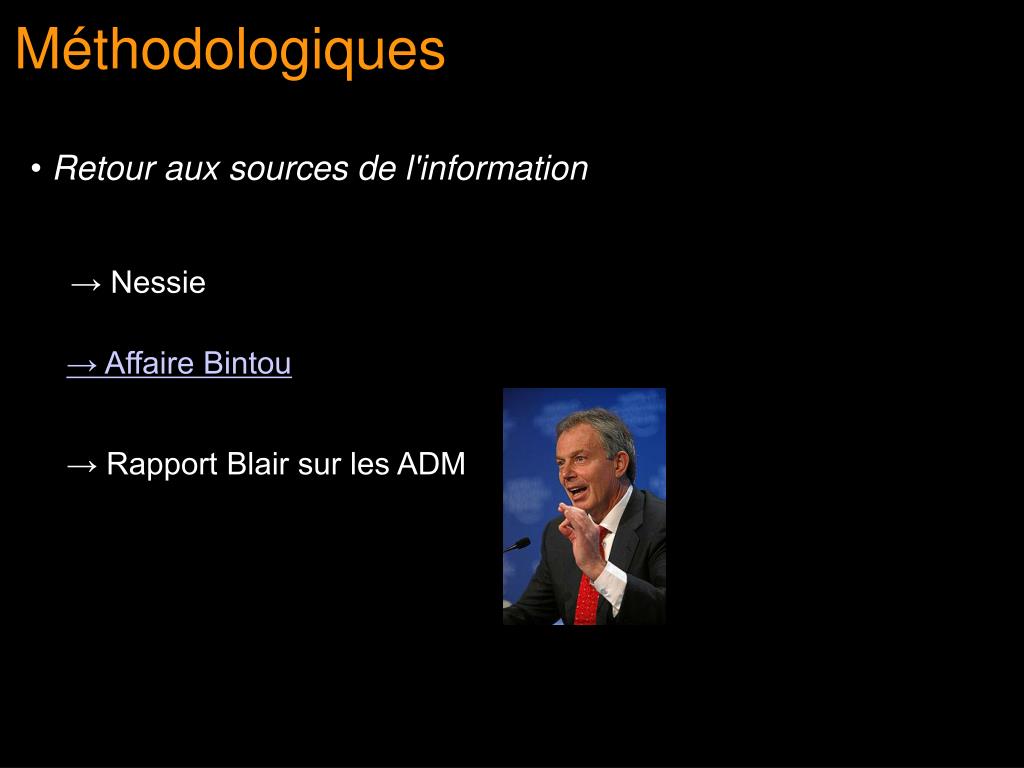 Méthodologiques

• Retour aux sources de l'information

→ Nessie

→ Affaire Bintou

→ Rapport Blair sur les ADM